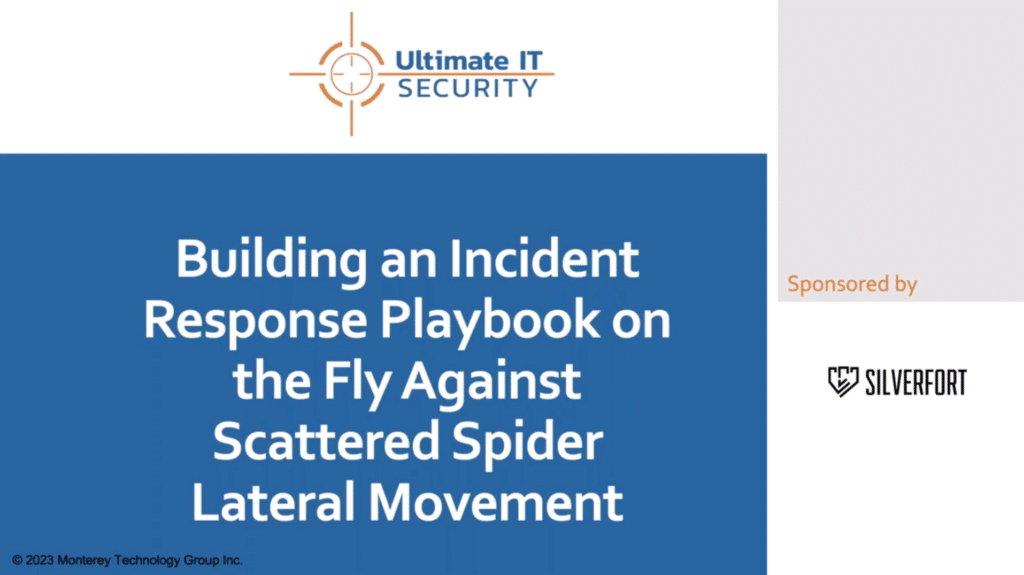 Ultimate IT
SECURITY

Building an Incident Response Playbook on the Fly Against Scattered Spider Lateral Movement

Sponsored by

SILVERFORT

© 2023 Monterey Technology Group Inc.